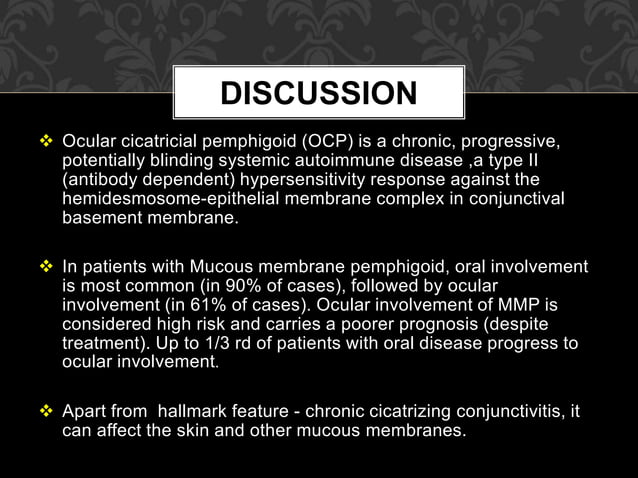 DISCUSSION

❖ Ocular cicatricial pemphigoid (OCP) is a chronic, progressive, potentially blinding systemic autoimmune disease ,a type II (antibody dependent) hypersensitivity response against the hemidesmosome-epithelial membrane complex in conjunctival basement membrane.

❖ In patients with Mucous membrane pemphigoid, oral involvement is most common (in 90% of cases), followed by ocular involvement (in 61% of cases). Ocular involvement of MMP is considered high risk and carries a poorer prognosis (despite treatment). Up to 1/3 rd of patients with oral disease progress to ocular involvement.

❖ Apart from hallmark feature - chronic cicatrizing conjunctivitis, it can affect the skin and other mucous membranes.